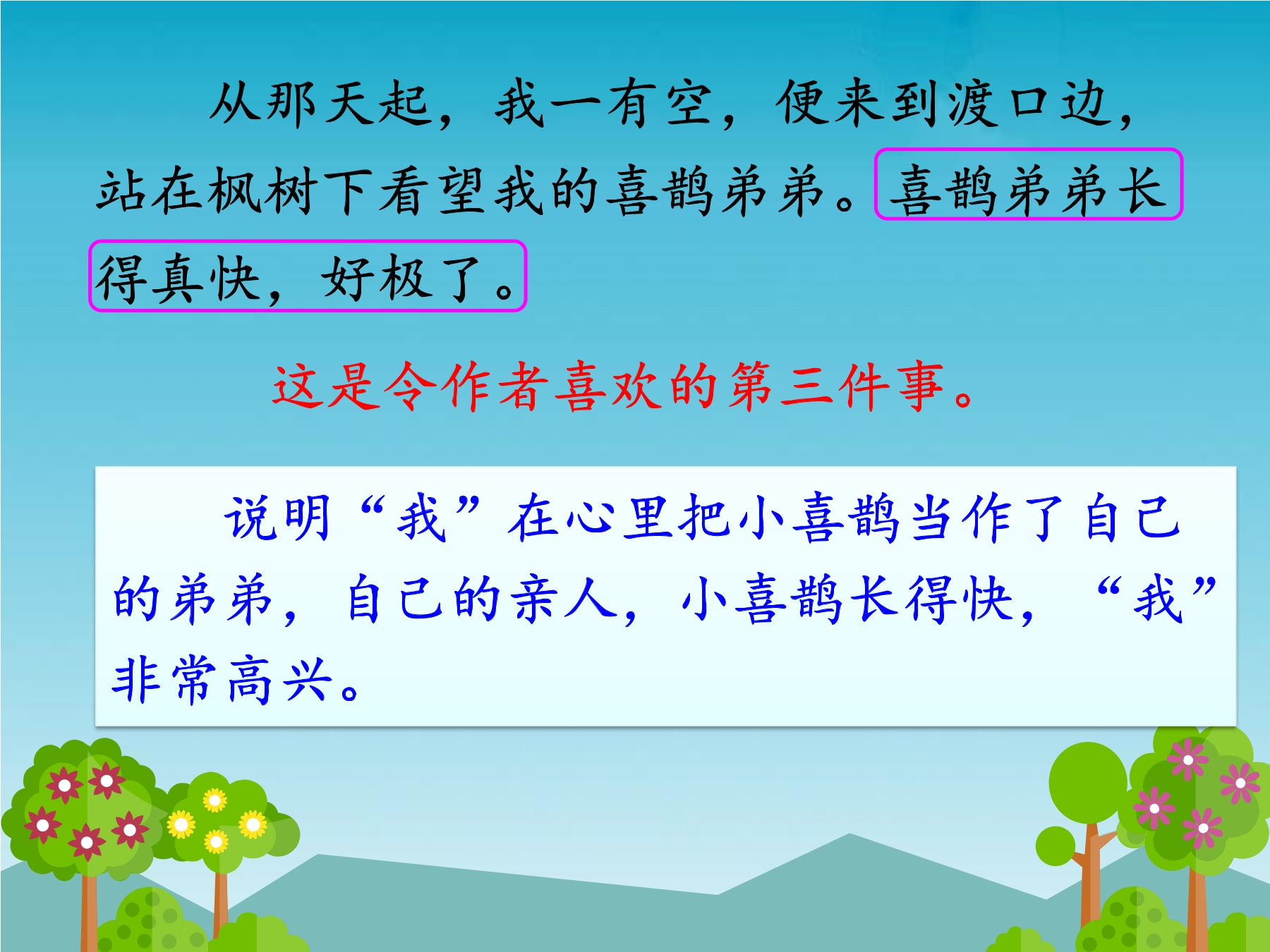 从那天起，我一有空，便来到渡口边，站在枫树下看望我的喜鹊弟弟。喜鹊弟弟长得真快，好极了。

这是令作者喜欢的第三件事。

说明“我”在心里把小喜鹊当作了自己的弟弟，自己的亲人，小喜鹊长得快，“我”非常高兴。